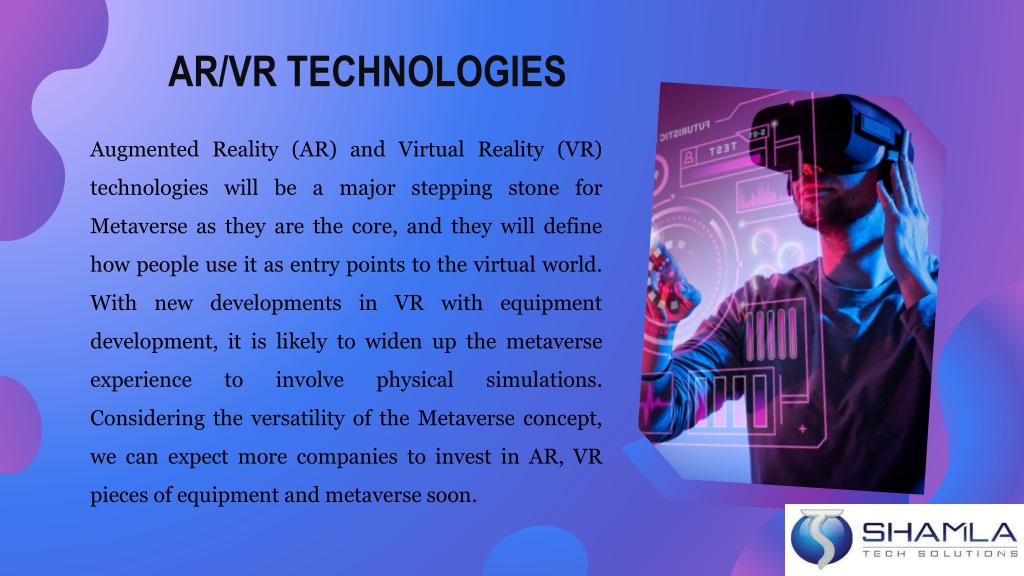 AR/VR TECHNOLOGIES

Augmented Reality (AR) and Virtual Reality (VR) technologies will be a major stepping stone for Metaverse as they are the core, and they will define how people use it as entry points to the virtual world. With new developments in VR with equipment development, it is likely to widen up the metaverse experience to involve physical simulations. Considering the versatility of the Metaverse concept, we can expect more companies to invest in AR, VR pieces of equipment and metaverse soon.

FUTURISTIC
TEST

SHAMLA
TECH SOLUTIONS